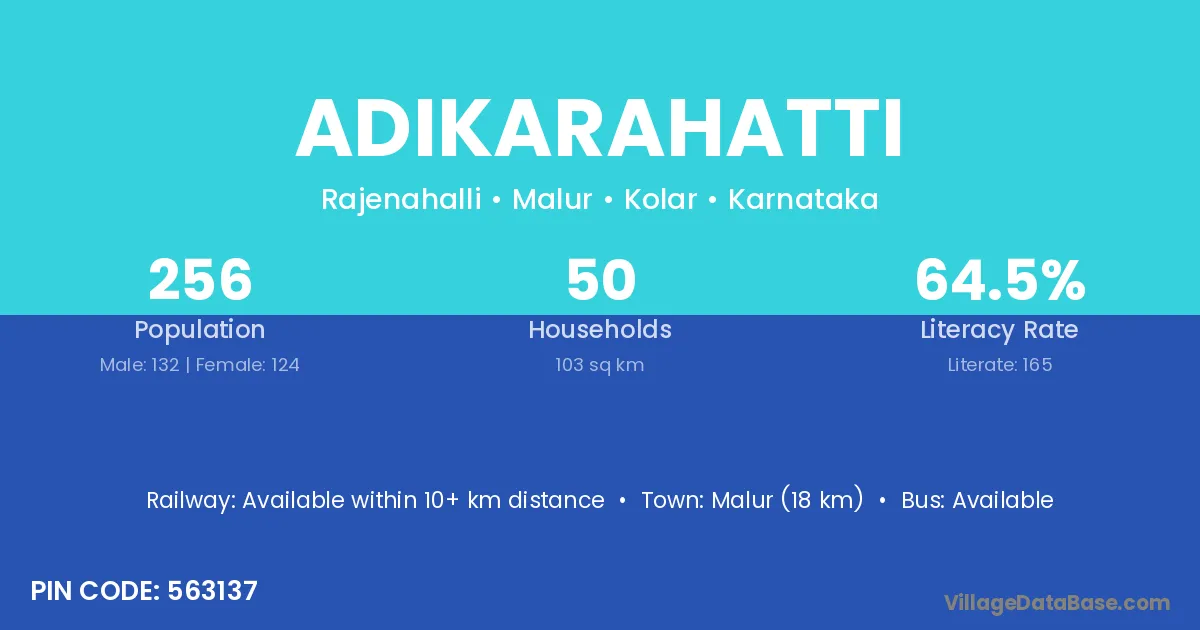 ADIKARAHATTI

Rajenahalli • Malur • Kolar • Karnataka

256
Population
Male: 132 | Female: 124

50
Households
103 sq km

64.5%
Literacy Rate
Literate: 165

Railway: Available within 10+ km distance • Town: Malur (18 km) • Bus: Available

PIN CODE: 563137

VillageDataBase.com